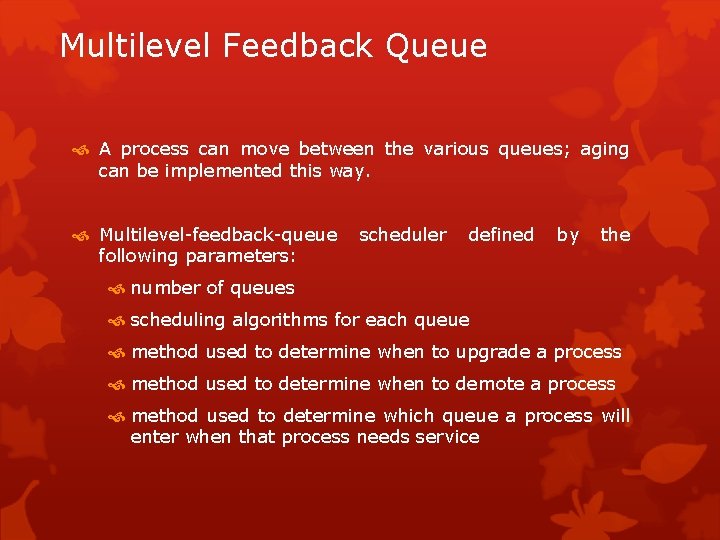 Multilevel Feedback Queue

A process can move between the various queues; aging can be implemented this way.

Multilevel-feedback-queue scheduler defined by the following parameters:

number of queues

scheduling algorithms for each queue

method used to determine when to upgrade a process

method used to determine when to demote a process

method used to determine which queue a process will enter when that process needs service